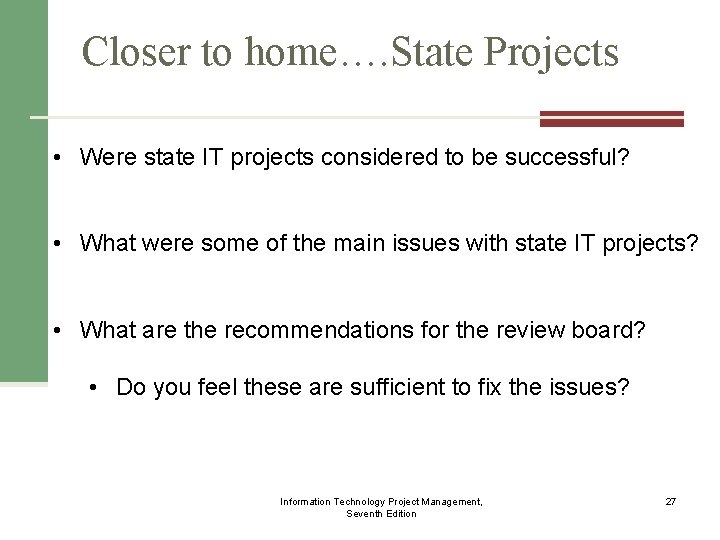 Closer to home….State Projects

• Were state IT projects considered to be successful?

• What were some of the main issues with state IT projects?

• What are the recommendations for the review board?

• Do you feel these are sufficient to fix the issues?

Information Technology Project Management, Seventh Edition

27